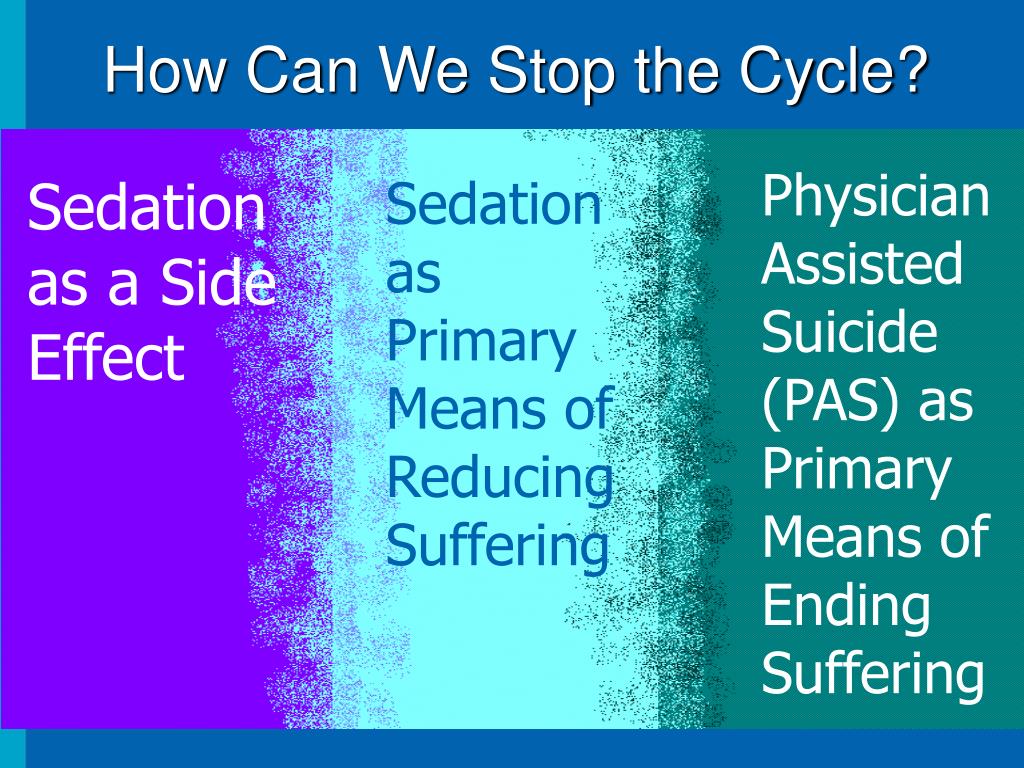 How Can We Stop the Cycle?

Sedation as a Side Effect

Sedation as Primary Means of Reducing Suffering

Physician Assisted Suicide (PAS) as Primary Means of Ending Suffering